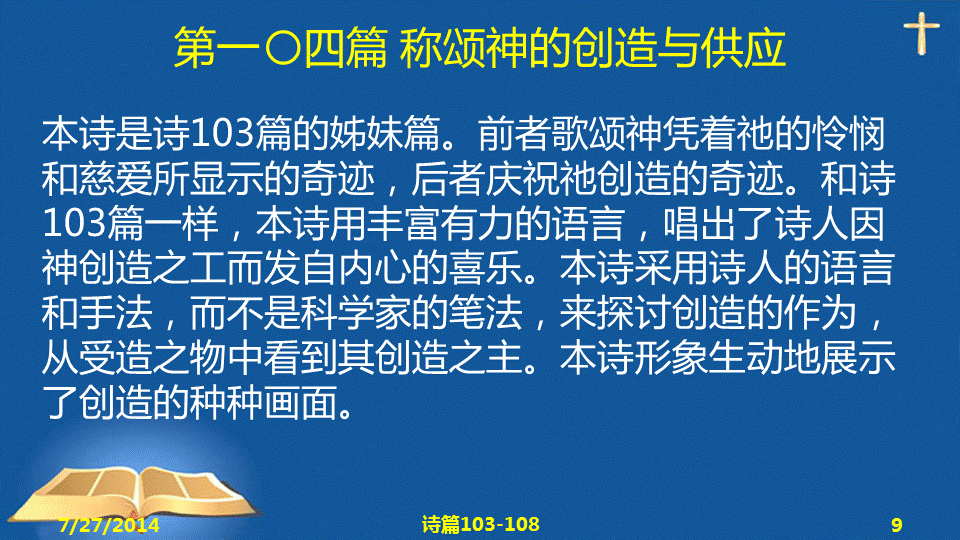 第一〇四篇 称颂神的创造与供应

本诗是诗103篇的姊妹篇。前者歌颂神凭着祂的怜悯和慈爱所显示的奇迹，后者庆祝祂创造的奇迹。和诗103篇一样，本诗用丰富有力的语言，唱出了诗人因神创造之工而发自内心的喜乐。本诗采用诗人的语言和手法，而不是科学家的笔法，来探讨创造的作为，从受造之物中看到其创造之主。本诗形象生动地展示了创造的种种画面。

7/27/2014

诗篇103-108

9